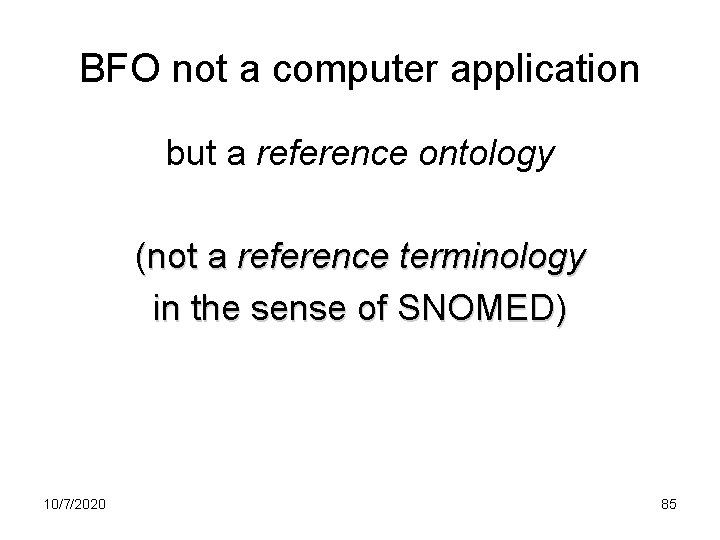 BFO not a computer application

but a reference ontology

(not a reference terminology in the sense of SNOMED)

10/7/2020

85